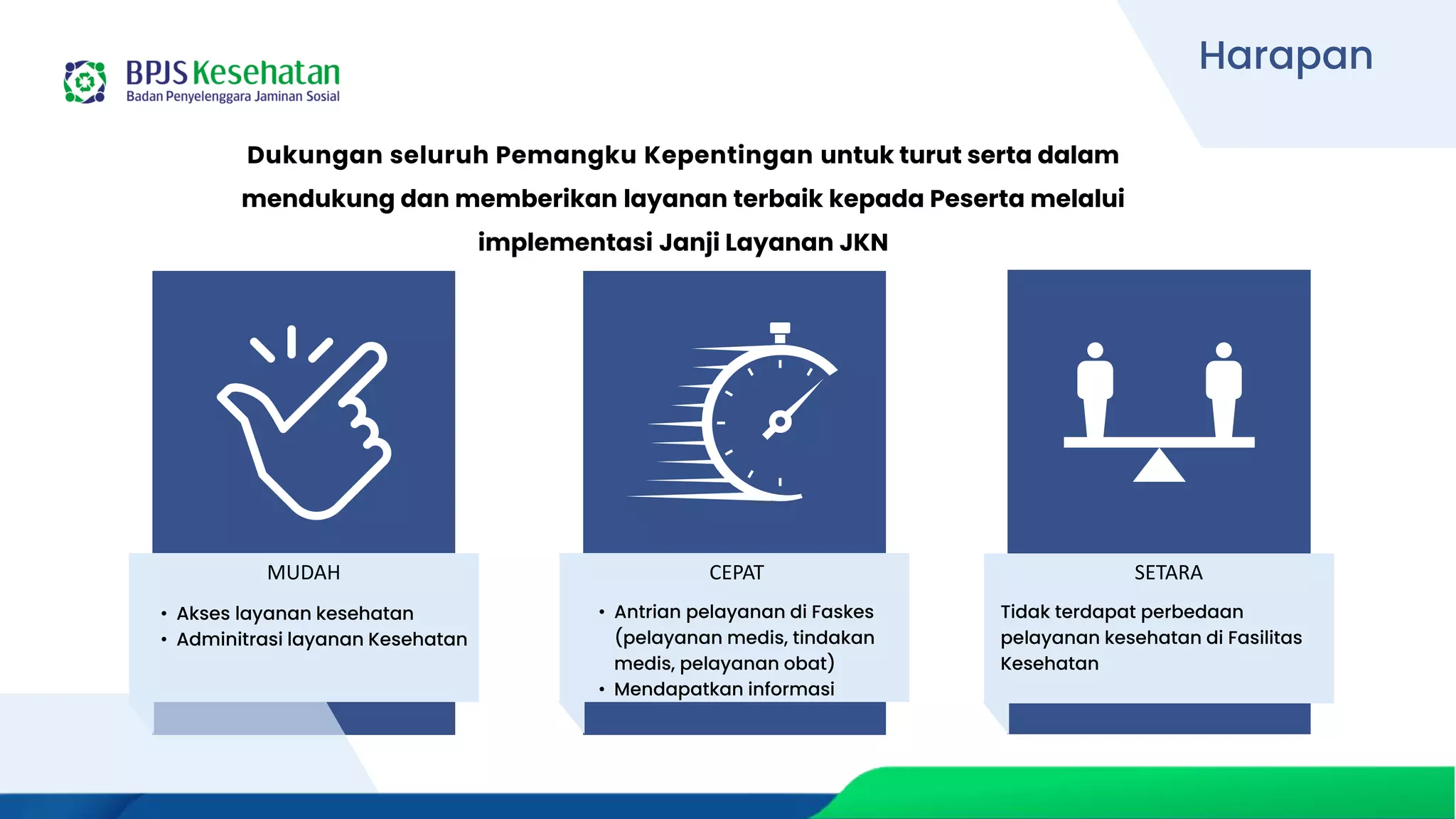 BPJS Kesehatan
Badan Penyelenggara Jaminan Sosial

Harapan

Dukungan seluruh Pemangku Kepentingan untuk turut serta dalam mendukung dan memberikan layanan terbaik kepada Peserta melalui implementasi Janji Layanan JKN

MUDAH

• Akses layanan kesehatan
• Adminitrasi layanan Kesehatan

CEPAT

• Antrian pelayanan di Faskes (pelayanan medis, tindakan medis, pelayanan obat)
• Mendapatkan informasi

SETARA

Tidak terdapat perbedaan pelayanan kesehatan di Fasilitas Kesehatan